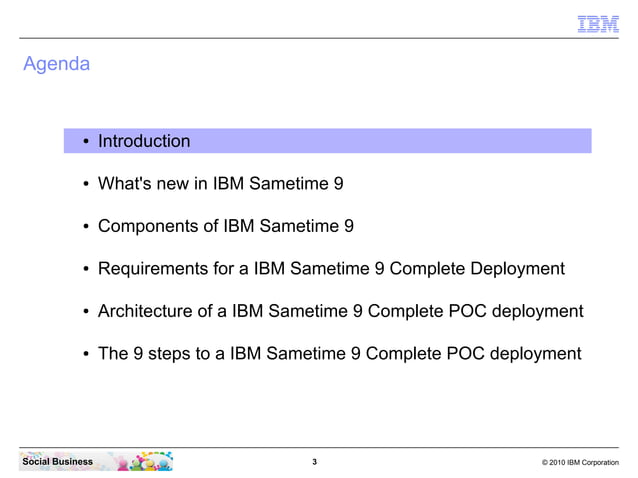 IBM

Agenda

• Introduction

• What's new in IBM Sametime 9

• Components of IBM Sametime 9

• Requirements for a IBM Sametime 9 Complete Deployment

• Architecture of a IBM Sametime 9 Complete POC deployment

• The 9 steps to a IBM Sametime 9 Complete POC deployment

Social Business

3

© 2010 IBM Corporation